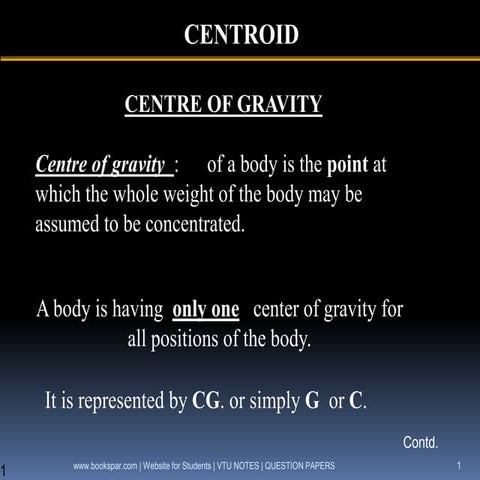 CENTROID

CENTRE OF GRAVITY

Centre of gravity : of a body is the point at which the whole weight of the body may be assumed to be concentrated.

A body is having only one center of gravity for all positions of the body.

It is represented by CG. or simply G or C.

Contd.

1 www.bookspar.com | Website for Students | VTU NOTES | QUESTION PAPERS 1